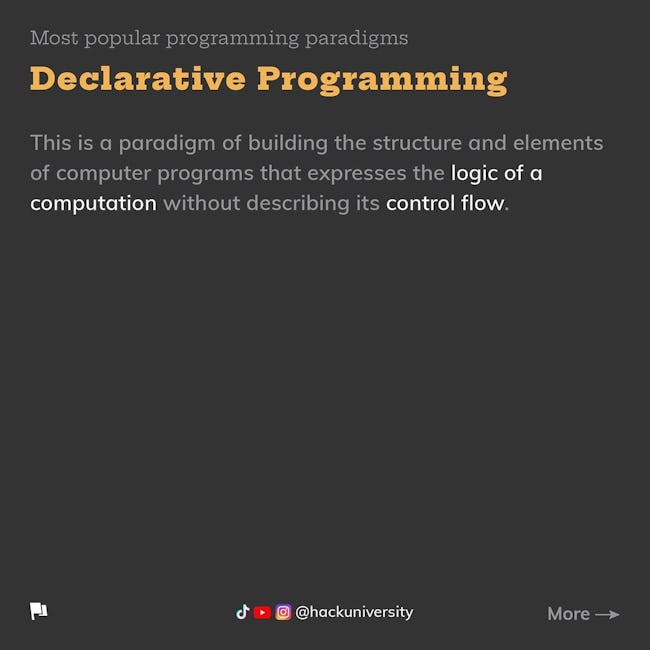 Most popular programming paradigms

Declarative Programming

This is a paradigm of building the structure and elements of computer programs that expresses the logic of a computation without describing its control flow.

@hackuniversity

More →